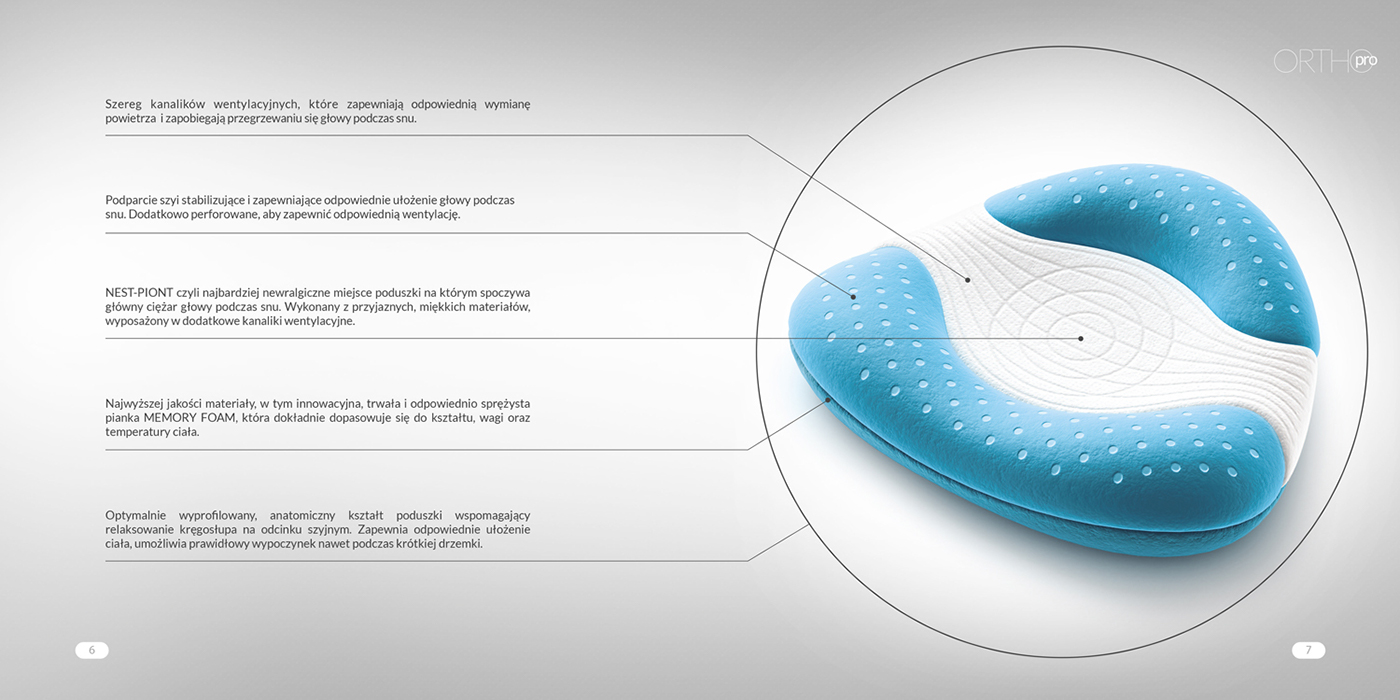 ORTHO pro

Szereg kanalików wentylacyjnych, które zapewniają odpowiednią wymianę powietrza i zapobiegają przegrzewaniu się głowy podczas snu.

Podparcie szyi stabilizujące i zapewniające odpowiednie ułożenie głowy podczas snu. Dodatkowo perforowane, aby zapewnić odpowiednią wentylację.

NEST-PIONT czyli najbardziej newralgiczne miejsce poduszki na którym spoczywa główny ciężar głowy podczas snu. Wykonany z przyjaznych, miękkich materiałów, wyposażony w dodatkowe kanaliki wentylacyjne.

Najwyższej jakości materiały, w tym innowacyjna, trwała i odpowiednio sprężysta pianka MEMORY FOAM, która dokładnie dopasowuje się do kształtu, wagi oraz temperatury ciała.

Optymalnie wyprofilowany, anatomiczny kształt poduszki wspomagający relaksowanie kręgosłupa na odcinku szyjnym. Zapewnia odpowiednie ułożenie ciała, umożliwia prawidłowy wypoczynek nawet podczas krótkiej drzemki.

6

7